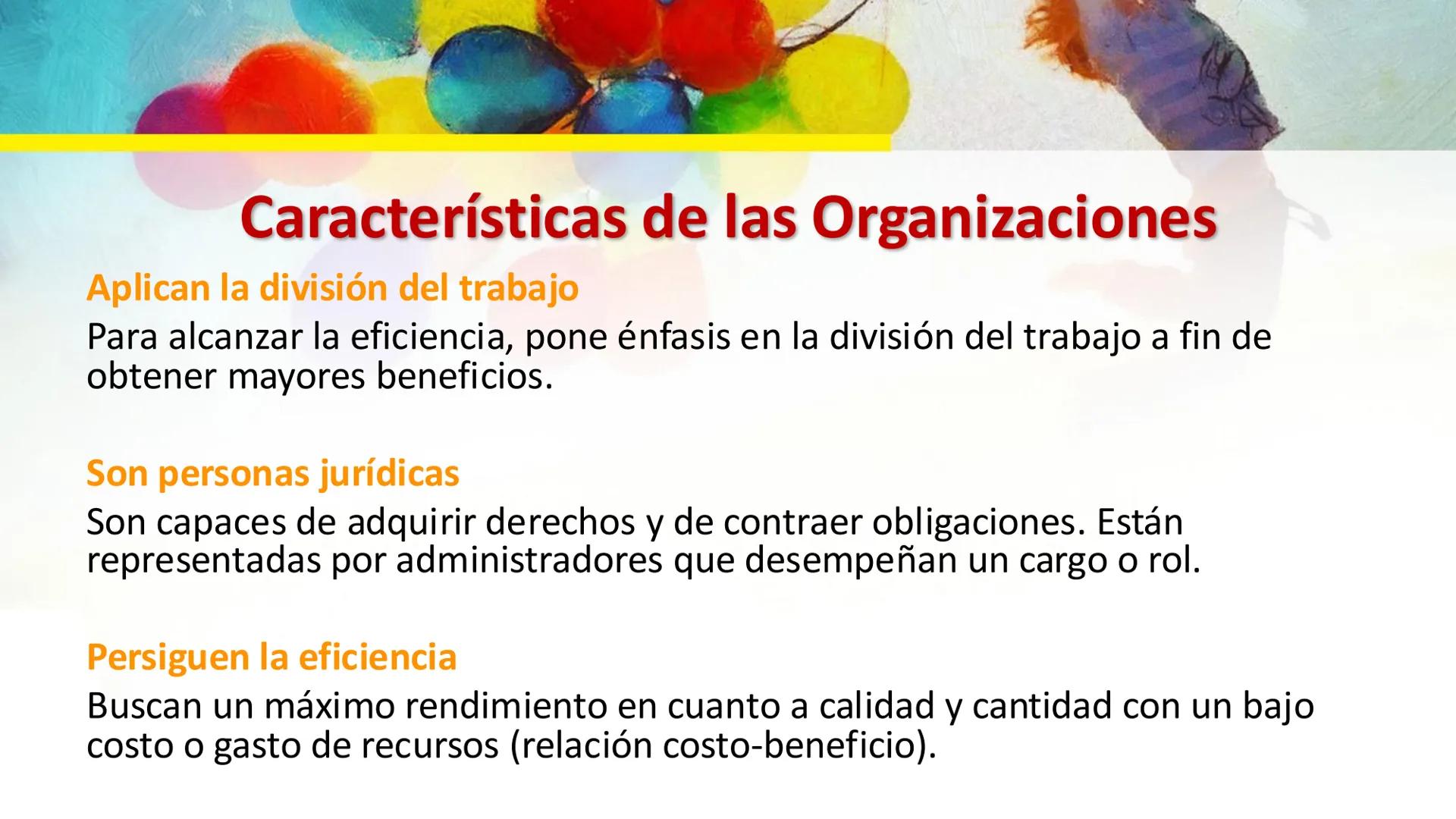 Características de las Organizaciones

Aplican la división del trabajo

Para alcanzar la eficiencia, pone énfasis en la división del trabajo a fin de obtener mayores beneficios.

Son personas jurídicas

Son capaces de adquirir derechos y de contraer obligaciones. Están representadas por administradores que desempeñan un cargo o rol.

Persiguen la eficiencia

Buscan un máximo rendimiento en cuanto a calidad y cantidad con un bajo costo o gasto de recursos (relación costo-beneficio).